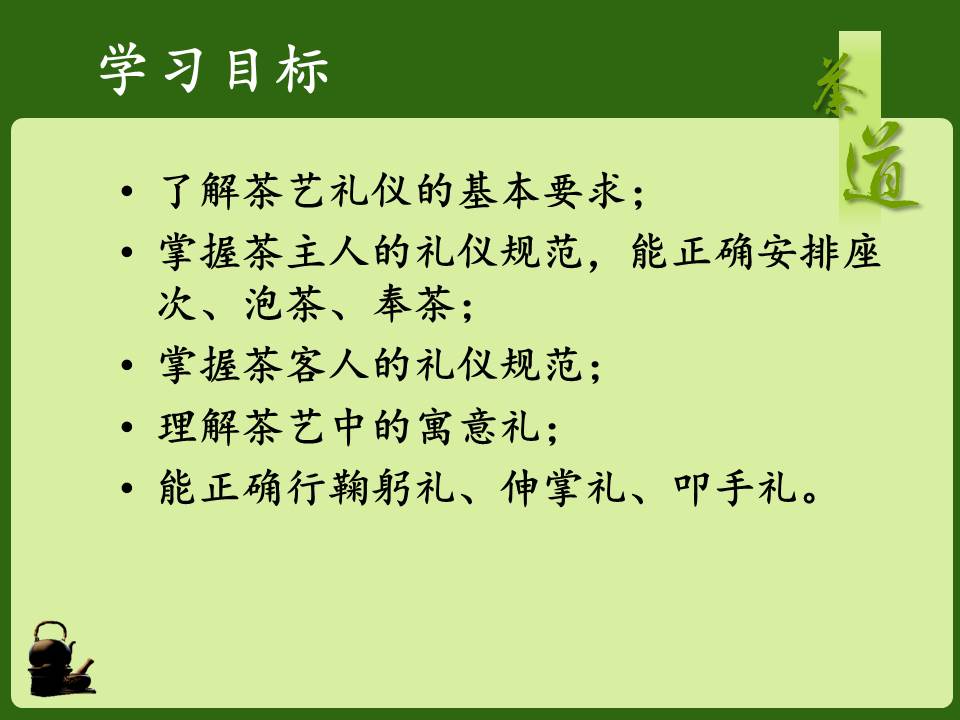 学习目标

茶道

• 了解茶艺礼仪的基本要求；
• 掌握茶主人的礼仪规范，能正确安排座次、泡茶、奉茶；
• 掌握茶客人的礼仪规范；
• 理解茶艺中的寓意礼；
• 能正确行鞠躬礼、伸掌礼、叩手礼。